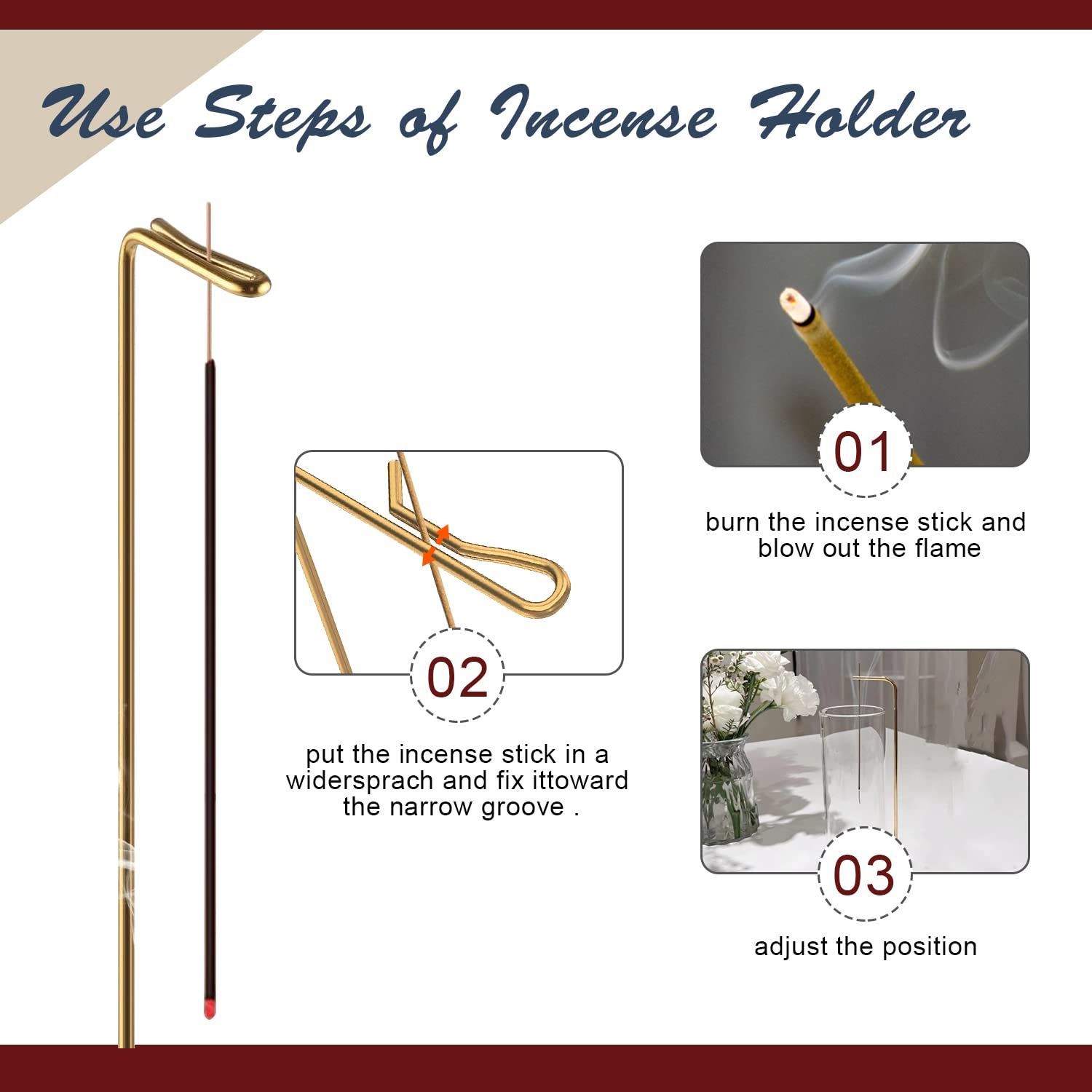 Use Steps of Incense Holder

01

burn the incense stick and blow out the flame

02

put the incense stick in a widersprach and fix ittoward the narrow groove .

03

adjust the position